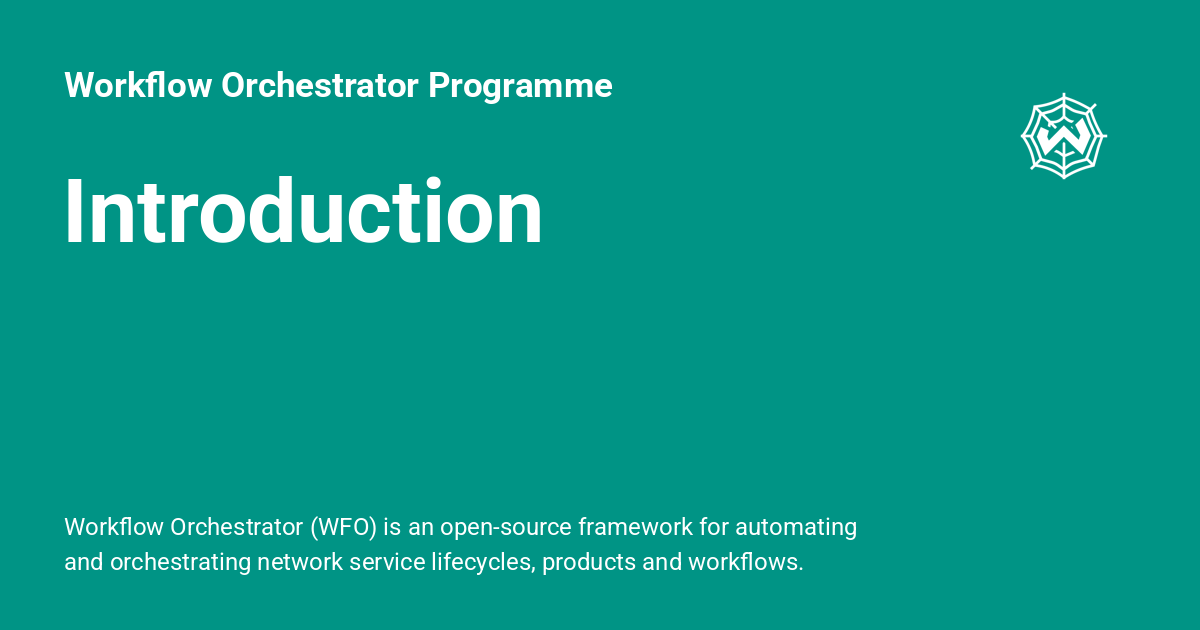 Workflow Orchestrator Programme

Introduction

Workflow Orchestrator (WFO) is an open-source framework for automating and orchestrating network service lifecycles, products and workflows.